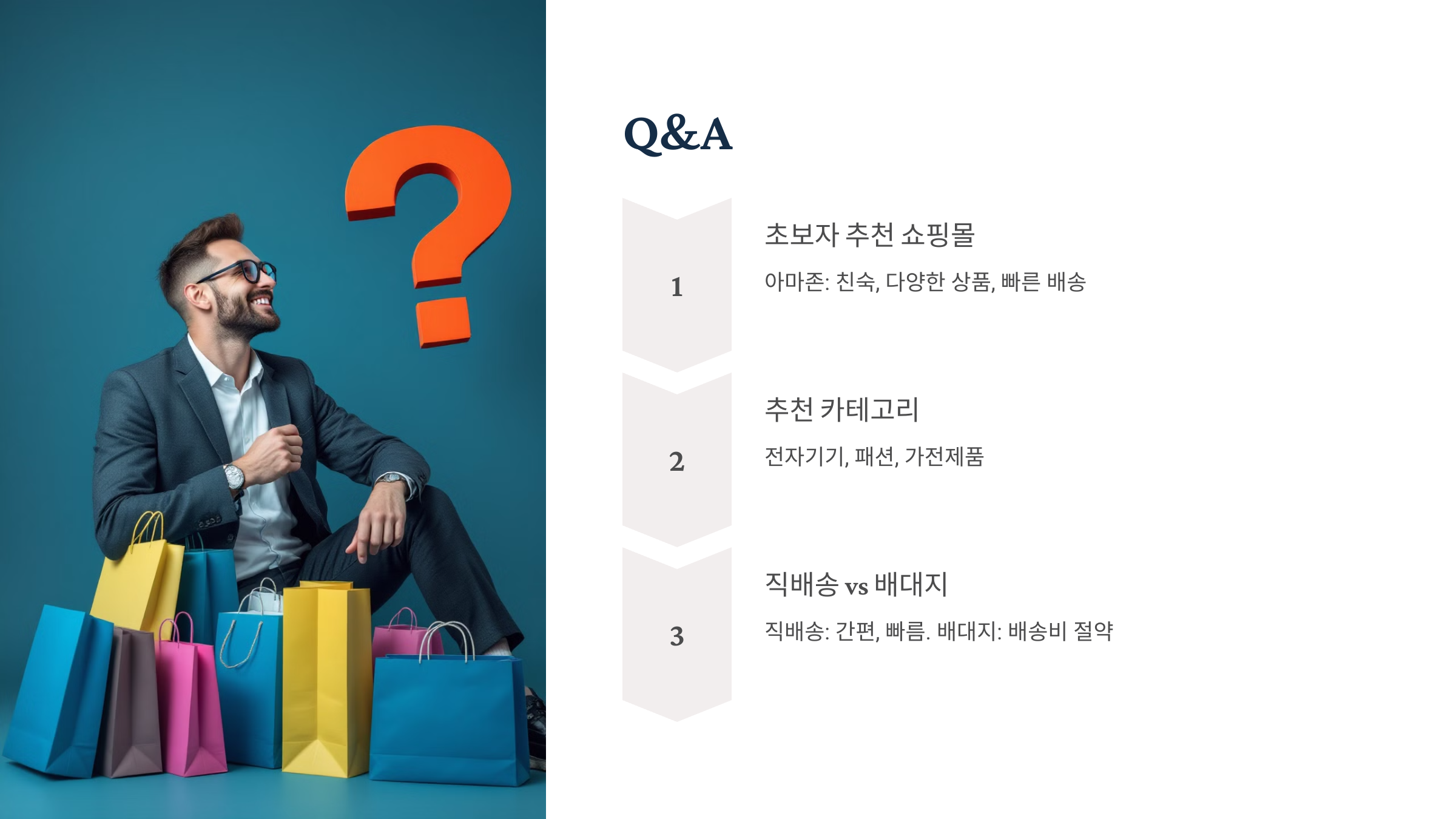 Q&A

1

초보자 추천 쇼핑몰

아마존: 친숙, 다양한 상품, 빠른 배송

2

추천 카테고리

전자기기, 패션, 가전제품

3

직배송 vs 배대지

직배송: 간편, 빠름. 배대지: 배송비 절약